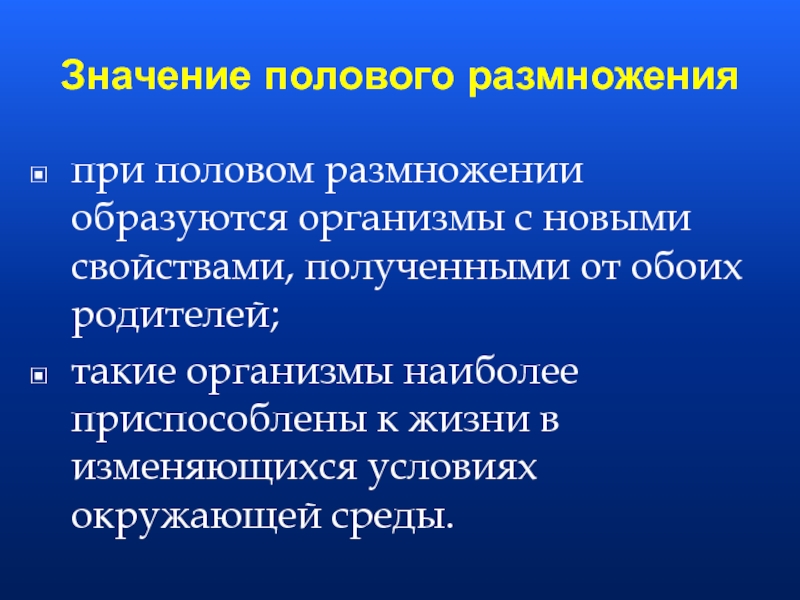 Значение полового размножения

при половом размножении образуются организмы с новыми свойствами, полученными от обоих родителей;

такие организмы наиболее приспособлены к жизни в изменяющихся условиях окружающей среды.